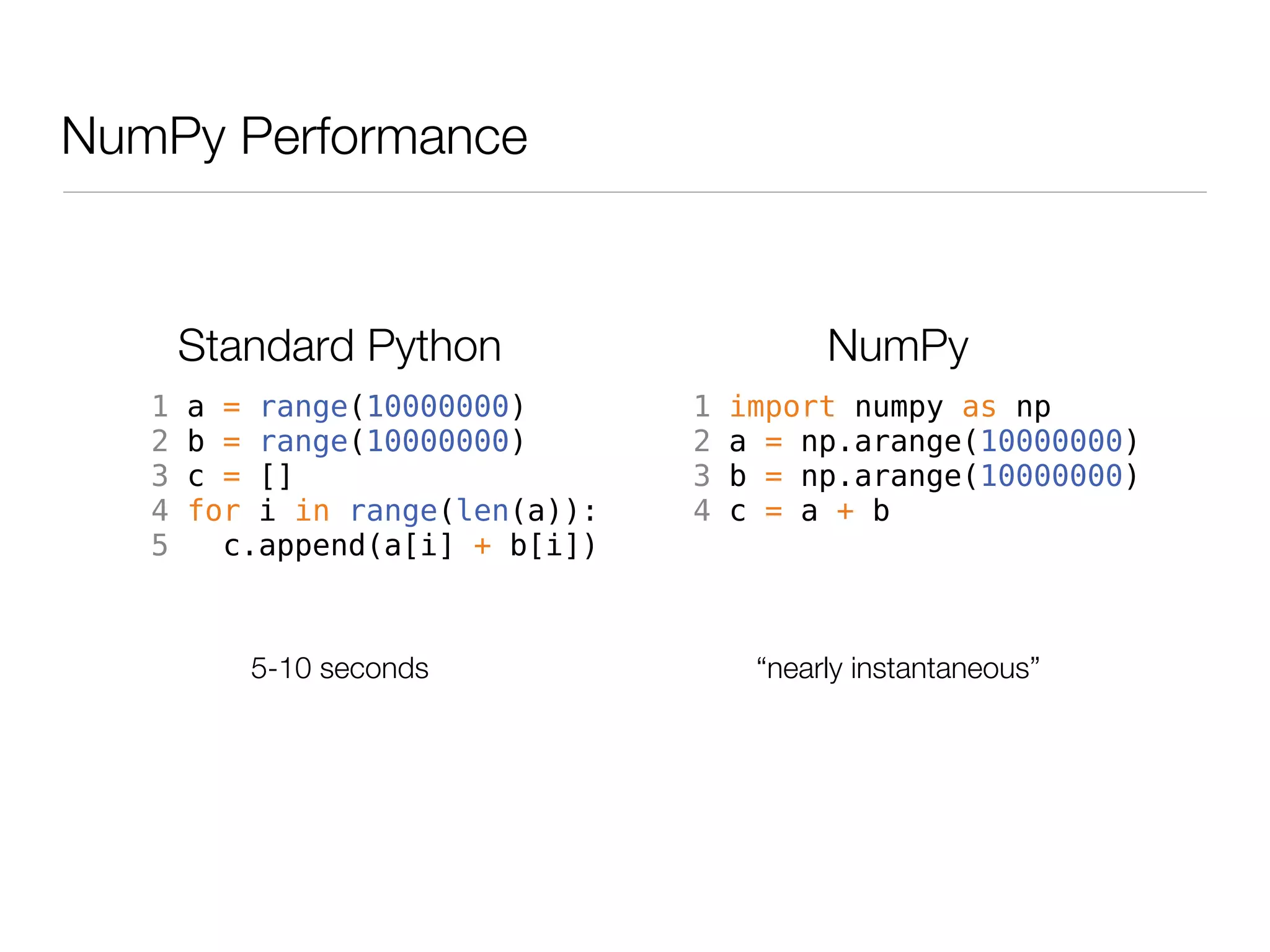 NumPy Performance

Standard Python

1 a = range(10000000)
2 b = range(10000000)
3 c = []
4 for i in range(len(a)):
5   c.append(a[i] + b[i])

5-10 seconds

NumPy

1 import numpy as np
2 a = np.arange(10000000)
3 b = np.arange(10000000)
4 c = a + b

“nearly instantaneous”